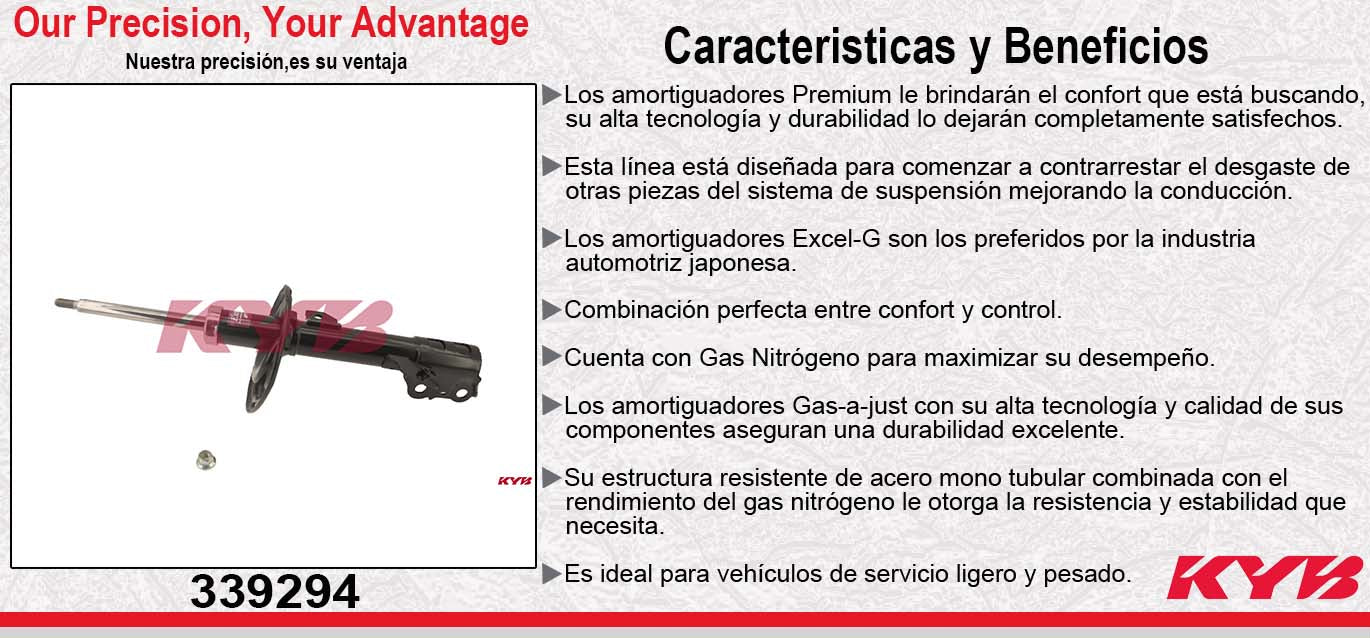 Our Precision, Your Advantage
Nuestra precisión,es su ventaja

KYB

KYB

339294

Caracteristicas y Beneficios

▶Los amortiguadores Premium le brindarán el confort que está buscando, su alta tecnología y durabilidad lo dejarán completamente satisfechos.

▶Esta línea está diseñada para comenzar a contrarrestar el desgaste de otras piezas del sistema de suspensión mejorando la conducción.

▶Los amortiguadores Excel-G son los preferidos por la industria automotriz japonesa.

▶Combinación perfecta entre confort y control.

▶Cuenta con Gas Nitrógeno para maximizar su desempeño.

▶Los amortiguadores Gas-a-just con su alta tecnología y calidad de sus componentes aseguran una durabilidad excelente.

▶Su estructura resistente de acero mono tubular combinada con el rendimiento del gas nitrógeno le otorga la resistencia y estabilidad que necesita.

▶Es ideal para vehículos de servicio ligero y pesado.

KYB